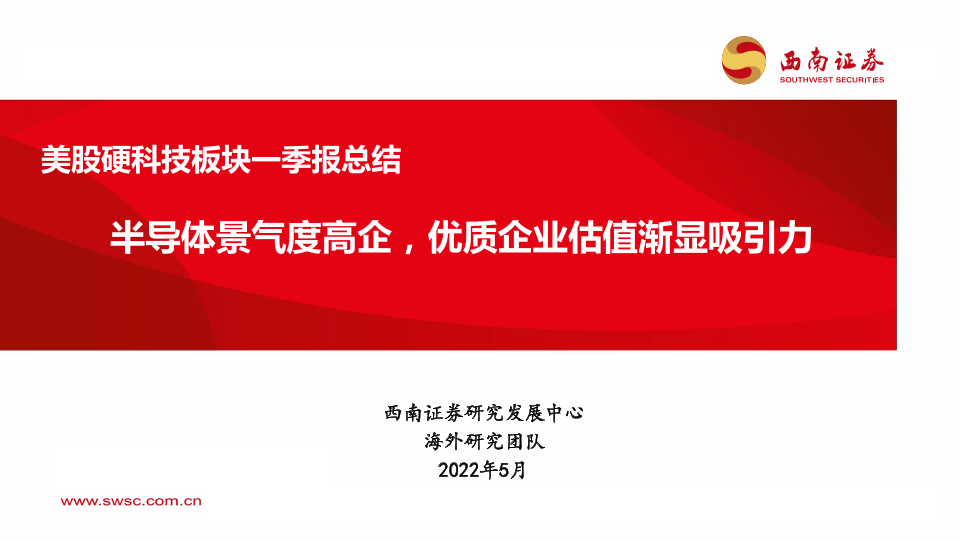 西南证券
SOUTHWEST SECURITIES

美股硬科技板块一季报总结

半导体景气度高企，优质企业估值渐显吸引力

西南证券研究发展中心
海外研究团队
2022年5月

www.swsc.com.cn